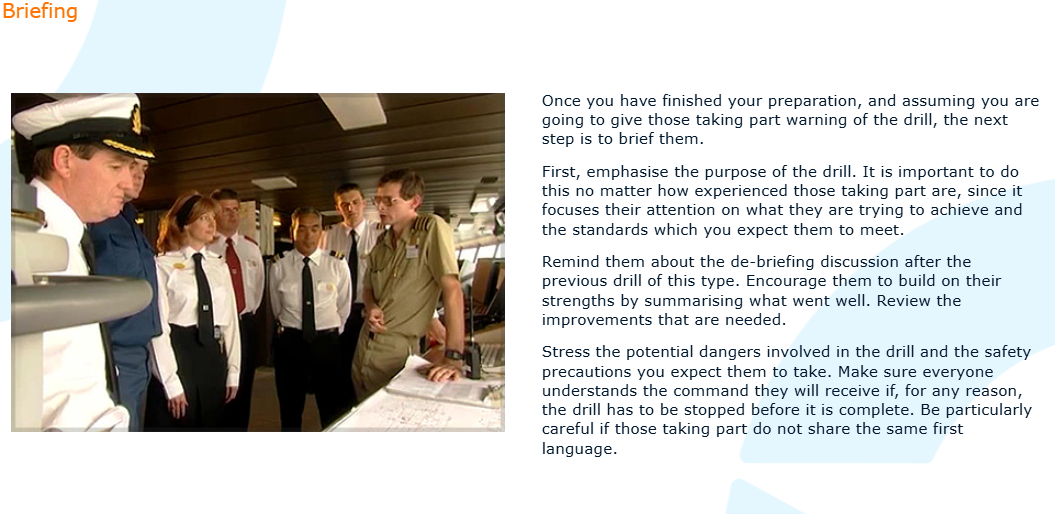 Briefing

Once you have finished your preparation, and assuming you are going to give those taking part warning of the drill, the next step is to brief them.

First, emphasise the purpose of the drill. It is important to do this no matter how experienced those taking part are, since it focuses their attention on what they are trying to achieve and the standards which you expect them to meet.

Remind them about the de-briefing discussion after the previous drill of this type. Encourage them to build on their strengths by summarising what went well. Review the improvements that are needed.

Stress the potential dangers involved in the drill and the safety precautions you expect them to take. Make sure everyone understands the command they will receive if, for any reason, the drill has to be stopped before it is complete. Be particularly careful if those taking part do not share the same first language.